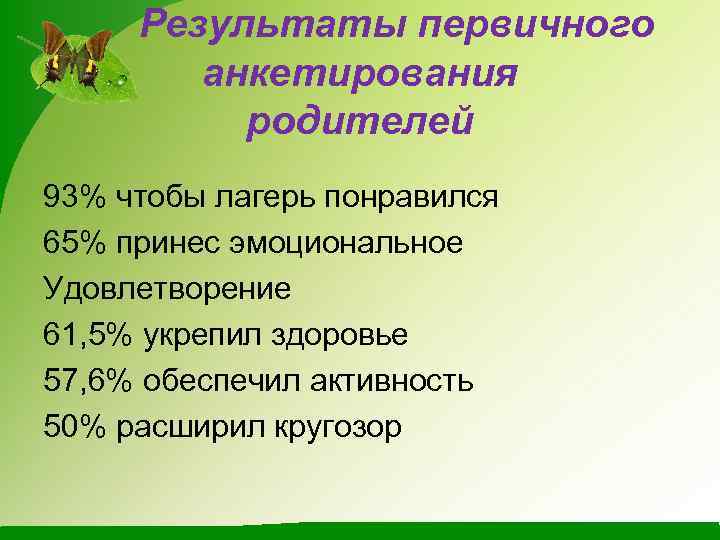 Результаты первичного анкетирования родителей

93% чтобы лагерь понравился
65% принес эмоциональное
Удовлетворение
61,5% укрепил здоровье
57,6% обеспечил активность
50% расширил кругозор